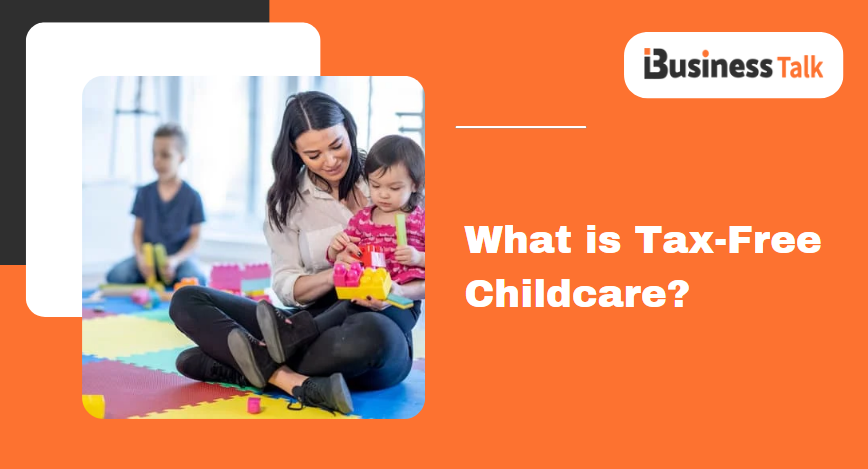 iBusiness Talk

What is Tax-Free Childcare?